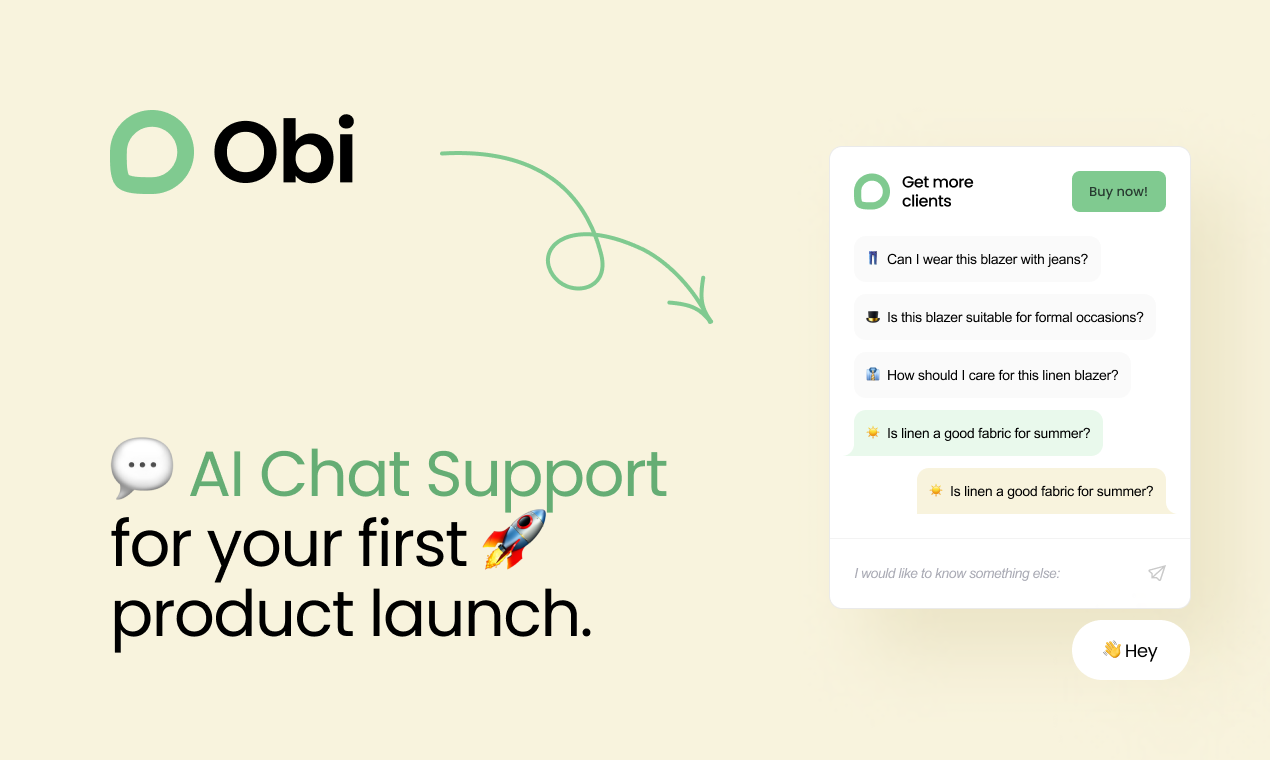 Obi

💬 AI Chat Support for your first 🚀 product launch.

Get more clients

Buy now!

👖 Can I wear this blazer with jeans?

🎩 Is this blazer suitable for formal occasions?

👔 How should I care for this linen blazer?

☀️ Is linen a good fabric for summer?

☀️ Is linen a good fabric for summer?

I would like to know something else:

👋 Hey